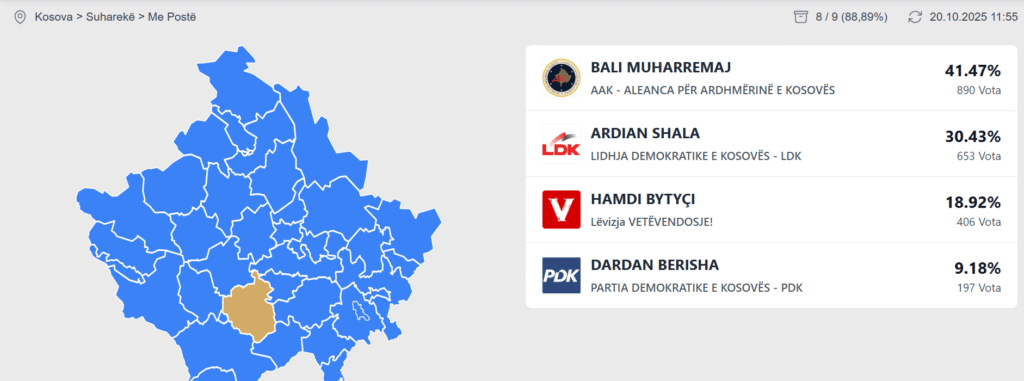 Kosova > Suharekë > Me Postë

8 / 9 (88,89%)

20.10.2025 11:55

BALI MUHARREMAJ
AAK - ALEANCA PËR ARDHMËRINË E KOSOVËS
41.47%
890 Vota

LDK
ARDIAN SHALA
LIDHJA DEMOKRATIKE E KOSOVËS - LDK
30.43%
653 Vota

V
HAMDI BYTYÇI
Lëvizja VETËVENDOSJE!
18.92%
406 Vota

PDK
DARDAN BERISHA
PARTIA DEMOKRATIKE E KOSOVËS - PDK
9.18%
197 Vota